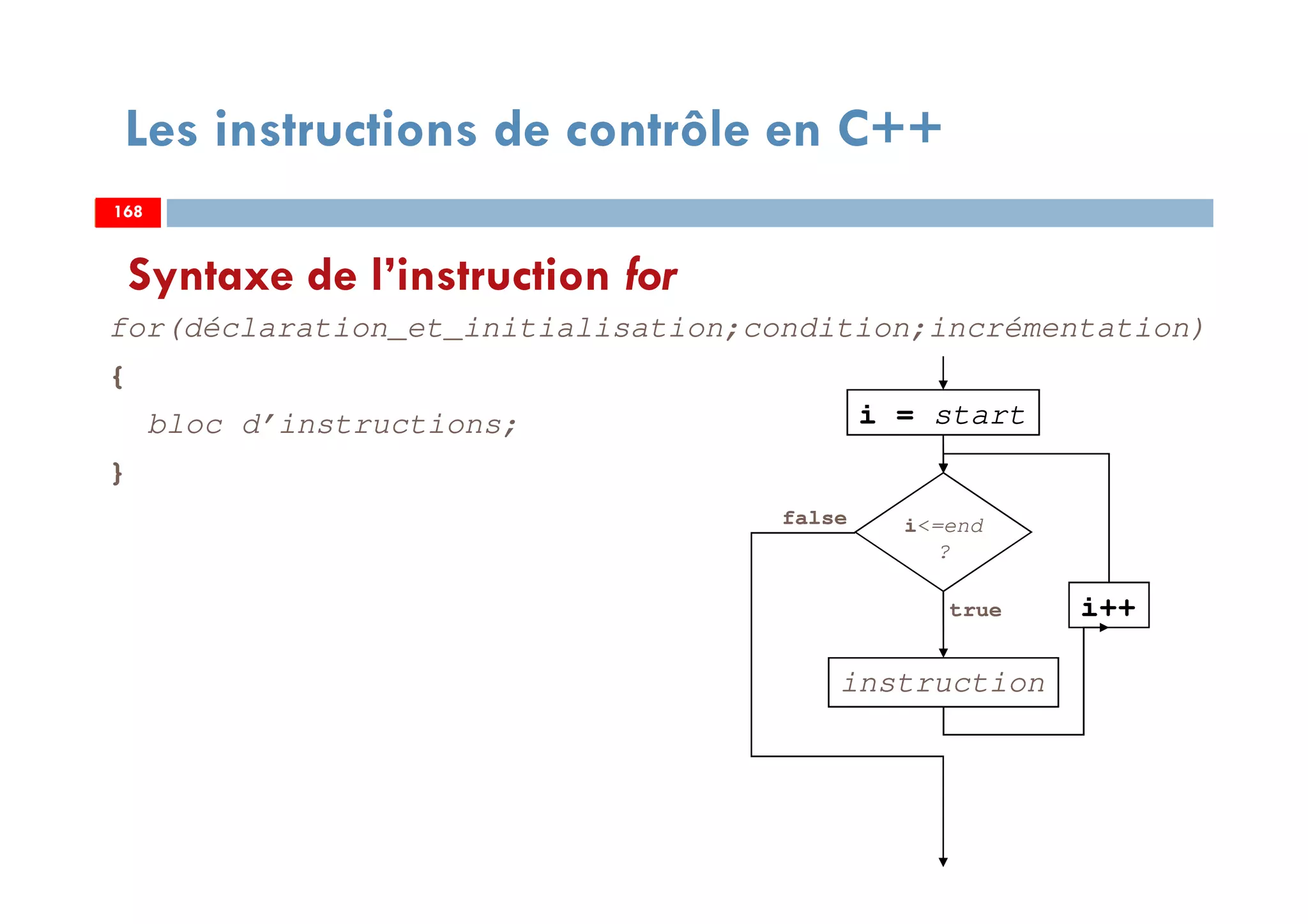 Les instructions de contrôle en C++

168

Syntaxe de l'instruction for

for(déclaration_et_initialisation;condition;incrémentation)

{

bloc d'instructions;

}

i = start

false

i<=end
?

true

i++

instruction